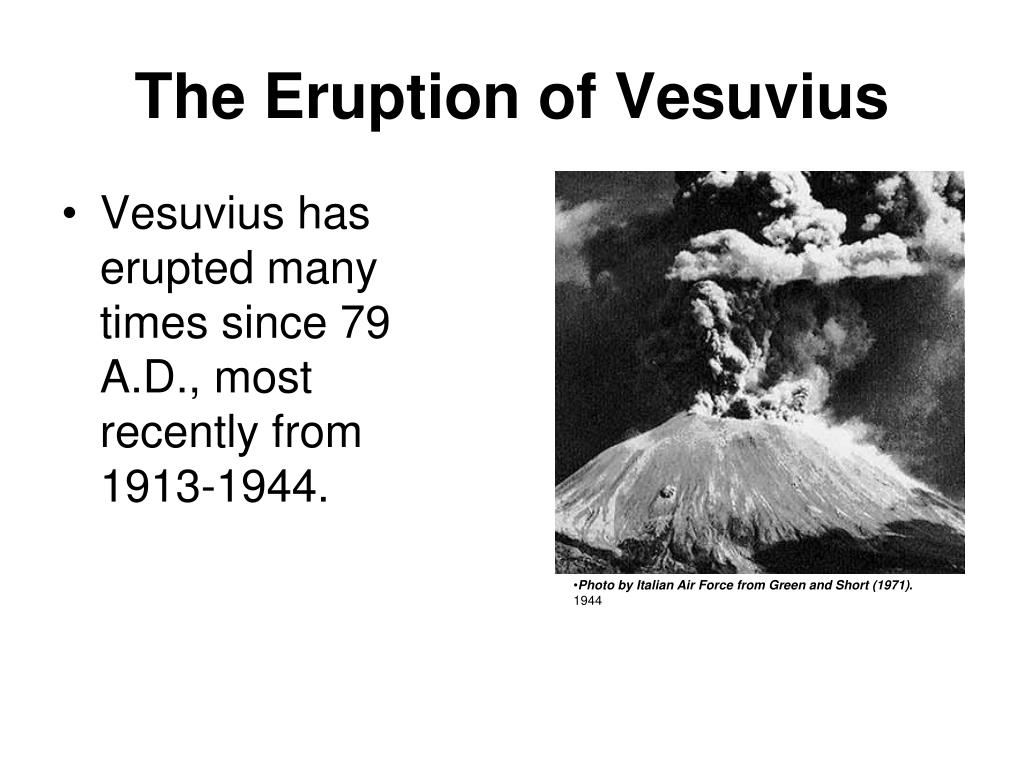 The Eruption of Vesuvius

• Vesuvius has erupted many times since 79 A.D., most recently from 1913-1944.

•Photo by Italian Air Force from Green and Short (1971).
1944